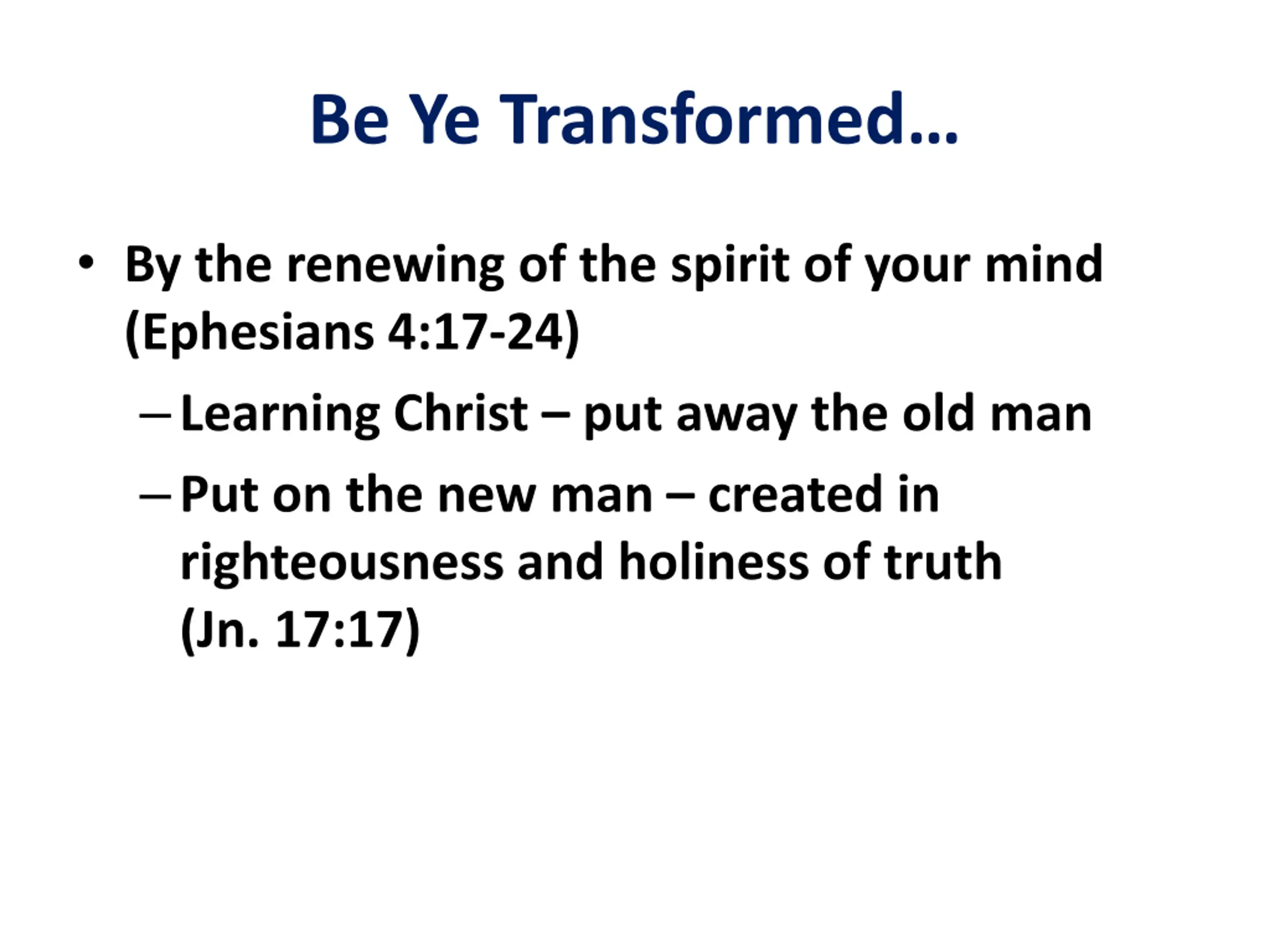 Be Ye Transformed…

• By the renewing of the spirit of your mind (Ephesians 4:17-24)
– Learning Christ – put away the old man
– Put on the new man – created in righteousness and holiness of truth (Jn. 17:17)